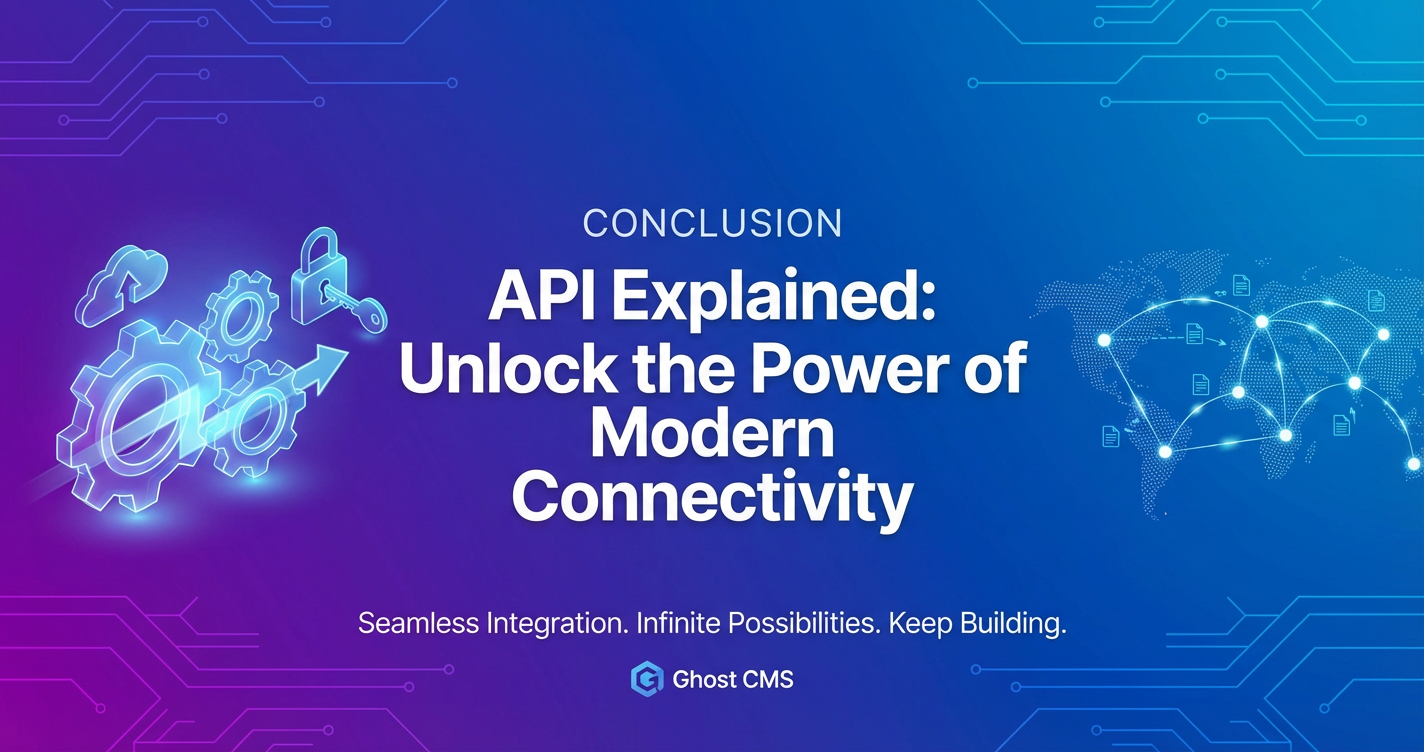 CONCLUSION

API Explained: Unlock the Power of Modern Connectivity

Seamless Integration. Infinite Possibilities. Keep Building.

Ghost CMS